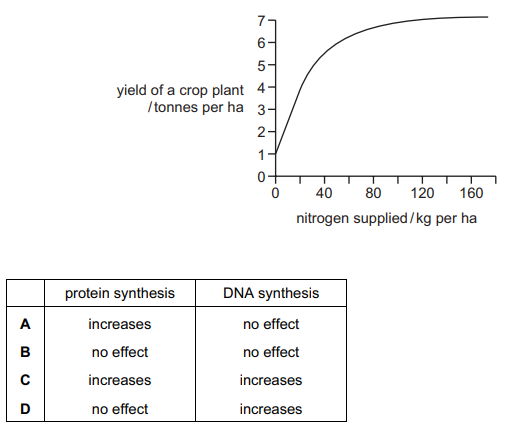 yield of a crop plant / tonnes per ha

7
6
5
4
3
2
1
0

0 40 80 120 160

nitrogen supplied / kg per ha

| | protein synthesis | DNA synthesis |
|---|---|---|
| **A** | increases | no effect |
| **B** | no effect | no effect |
| **C** | increases | increases |
| **D** | no effect | increases |